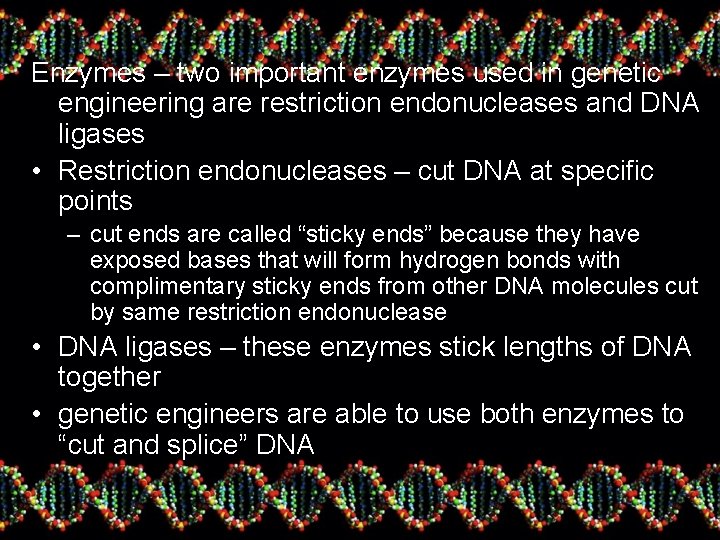 Enzymes – two important enzymes used in genetic engineering are restriction endonucleases and DNA ligases

• Restriction endonucleases – cut DNA at specific points

– cut ends are called “sticky ends” because they have exposed bases that will form hydrogen bonds with complimentary sticky ends from other DNA molecules cut by same restriction endonuclease

• DNA ligases – these enzymes stick lengths of DNA together

• genetic engineers are able to use both enzymes to “cut and splice” DNA